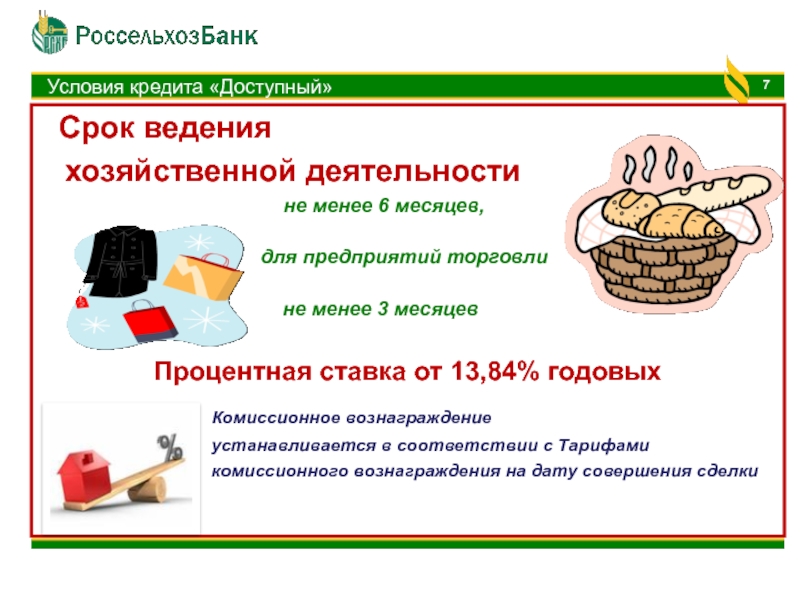 РоссельхозБанк

Условия кредита «Доступный»

7

Срок ведения хозяйственной деятельности

не менее 6 месяцев,

для предприятий торговли

не менее 3 месяцев

Процентная ставка от 13,84% годовых

%

Комиссионное вознаграждение устанавливается в соответствии с Тарифами комиссионного вознаграждения на дату совершения сделки